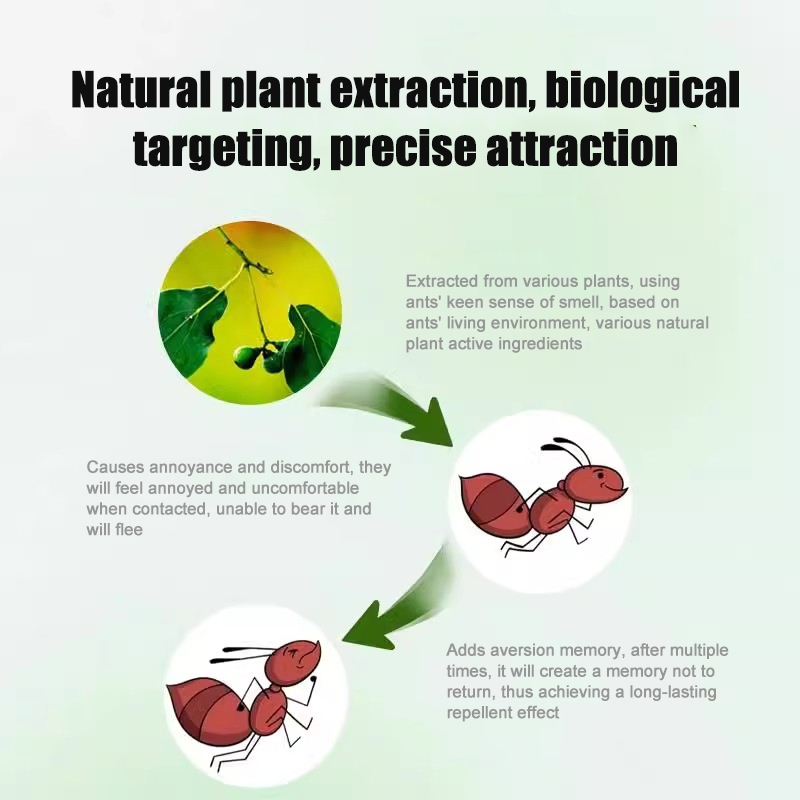 Natural plant extraction, biological targeting, precise attraction

Extracted from various plants, using ants' keen sense of smell, based on ants' living environment, various natural plant active ingredients

Causes annoyance and discomfort, they will feel annoyed and uncomfortable when contacted, unable to bear it and will flee

Adds aversion memory, after multiple times, it will create a memory not to return, thus achieving a long-lasting repellent effect